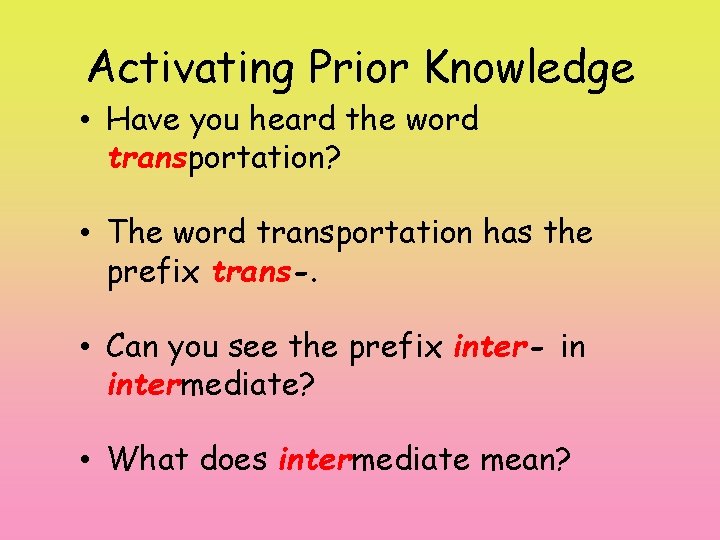 Activating Prior Knowledge

• Have you heard the word transportation?

• The word transportation has the prefix trans-.

• Can you see the prefix inter- in intermediate?

• What does intermediate mean?